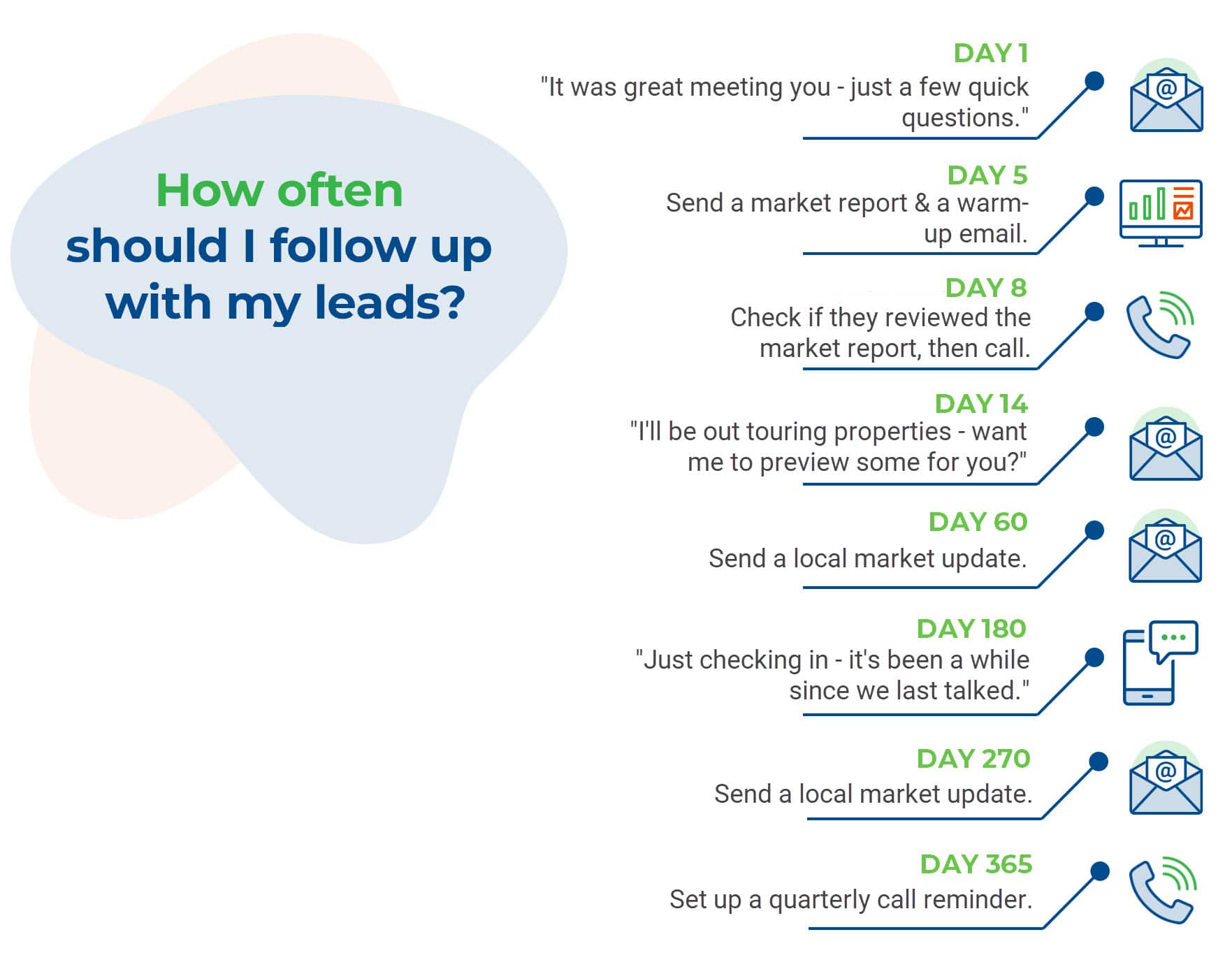 How often should I follow up with my leads?

DAY 1
"It was great meeting you - just a few quick questions."

DAY 5
Send a market report & a warm-up email.

DAY 8
Check if they reviewed the market report, then call.

DAY 14
"I'll be out touring properties - want me to preview some for you?"

DAY 60
Send a local market update.

DAY 180
"Just checking in - it's been a while since we last talked."

DAY 270
Send a local market update.

DAY 365
Set up a quarterly call reminder.